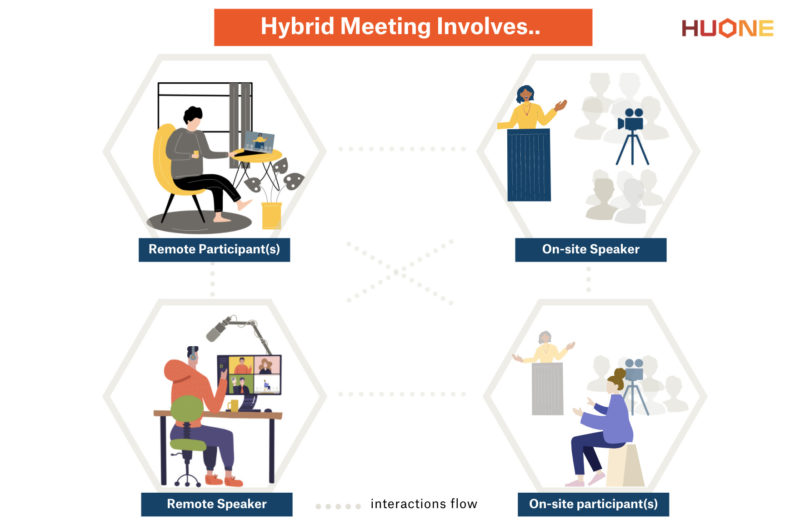 Hybrid Meeting Involves..

HUONE

Remote Participant(s)

On-site Speaker

Remote Speaker

interactions flow

On-site participant(s)